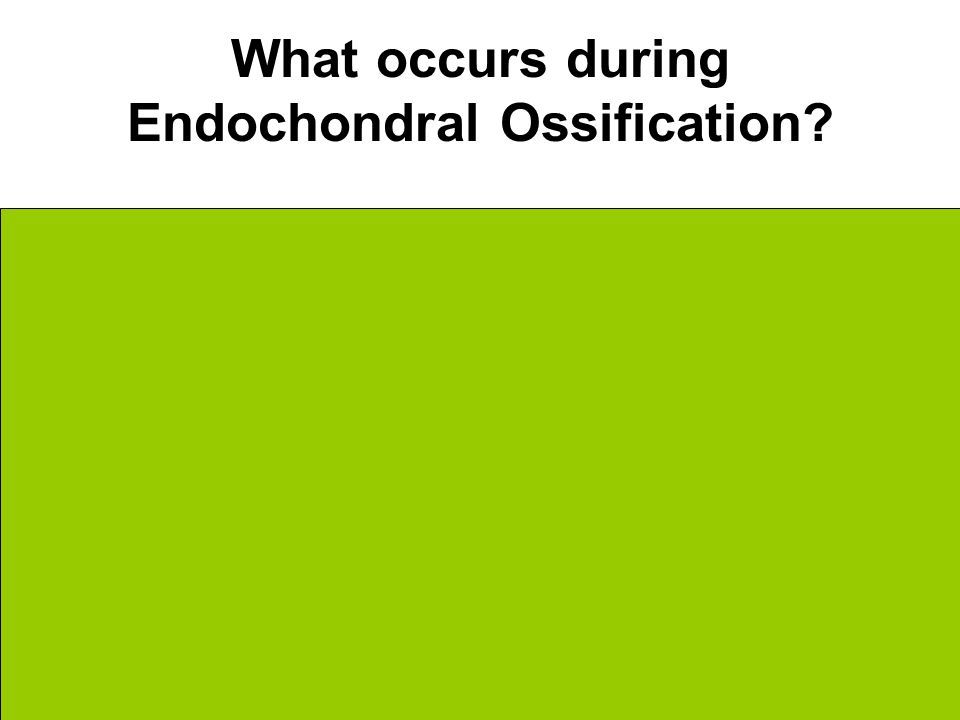 What occurs during Endochondral Ossification?